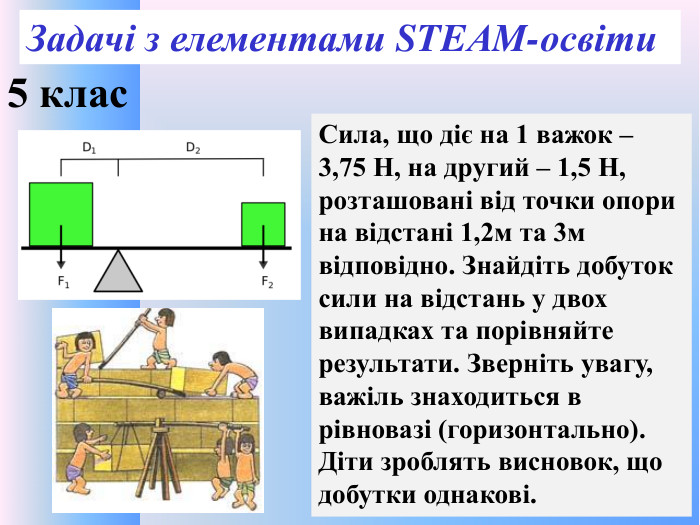 Задачі з елементами STEAM-освіти

5 клас

$D_1$ $D_2$

$F_1$ $F_2$

Сила, що діє на 1 важок – 3,75 Н, на другий – 1,5 Н, розташовані від точки опори на відстані 1,2м та 3м відповідно. Знайдіть добуток сили на відстань у двох випадках та порівняйте результати. Зверніть увагу, важіль знаходиться в рівновазі (горизонтально). Діти зроблять висновок, що добутки однакові.